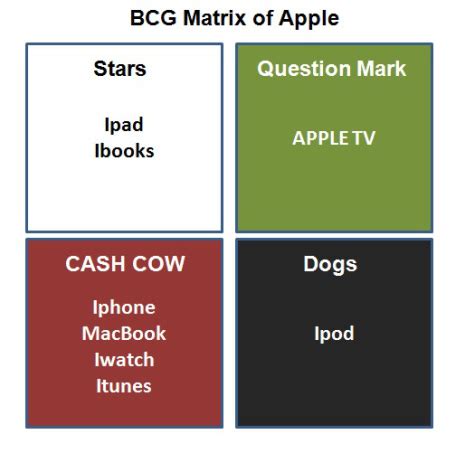 BCG Matrix of Apple

Stars

Ipad
Ibooks

Question Mark

APPLE TV

CASH COW

Iphone
MacBook
Iwatch
Itunes

Dogs

Ipod